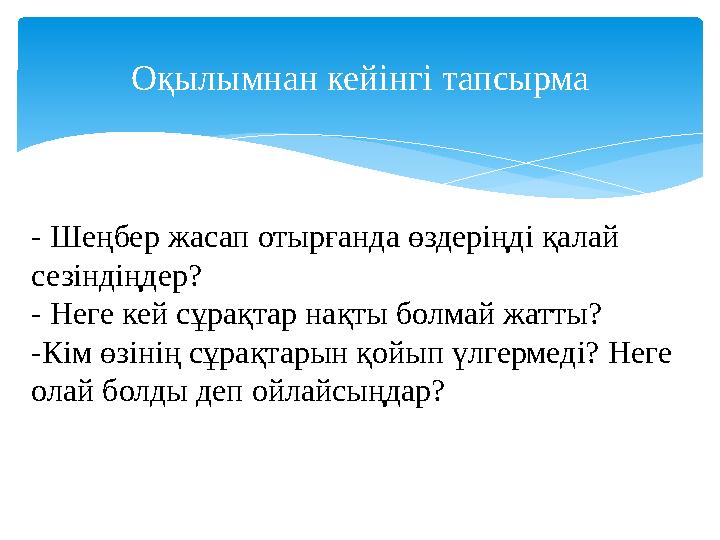 Оқылымнан кейінгі тапсырма

- Шеңбер жасап отырғанда өздеріңді қалай сезіндіңдер?
- Неге кей сұрақтар нақты болмай жатты?
-Кім өзінің сұрақтарын қойып үлгермеді? Неге олай болды деп ойлайсыңдар?